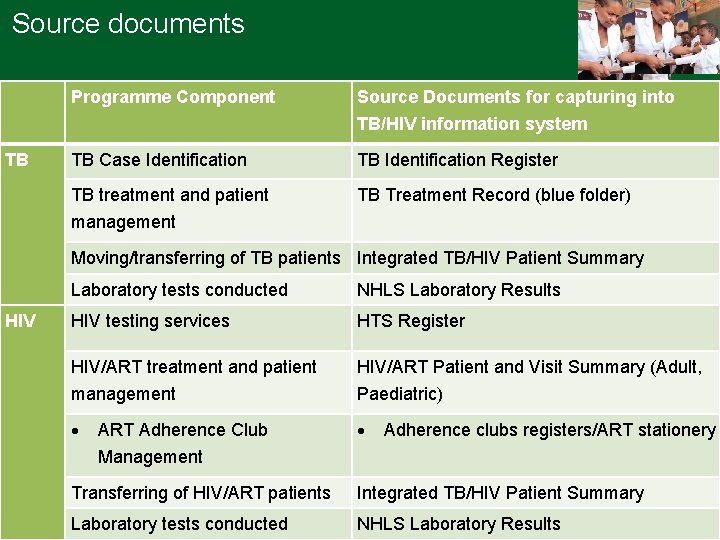 Source documents

|  | Programme Component | Source Documents for capturing into TB/HIV information system |
|---|---|---|
| TB | TB Case Identification | TB Identification Register |
|  | TB treatment and patient management | TB Treatment Record (blue folder) |
|  | Moving/transferring of TB patients | Integrated TB/HIV Patient Summary |
|  | Laboratory tests conducted | NHLS Laboratory Results |
| HIV | HIV testing services | HTS Register |
|  | HIV/ART treatment and patient management | HIV/ART Patient and Visit Summary (Adult, Paediatric) |
|  | • ART Adherence Club Management | • Adherence clubs registers/ART stationery |
|  | Transferring of HIV/ART patients | Integrated TB/HIV Patient Summary |
|  | Laboratory tests conducted | NHLS Laboratory Results |